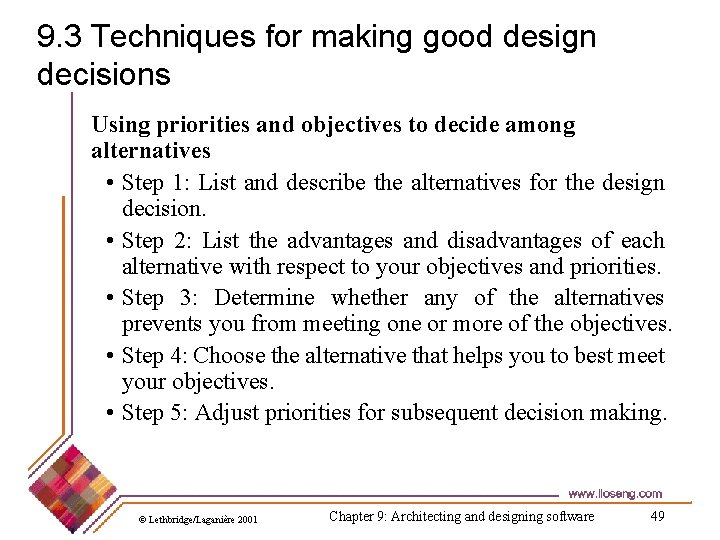 9.3 Techniques for making good design decisions

Using priorities and objectives to decide among alternatives

• Step 1: List and describe the alternatives for the design decision.

• Step 2: List the advantages and disadvantages of each alternative with respect to your objectives and priorities.

• Step 3: Determine whether any of the alternatives prevents you from meeting one or more of the objectives.

• Step 4: Choose the alternative that helps you to best meet your objectives.

• Step 5: Adjust priorities for subsequent decision making.

www.lloseng.com

© Lethbridge/Laganière 2001

Chapter 9: Architecting and designing software

49